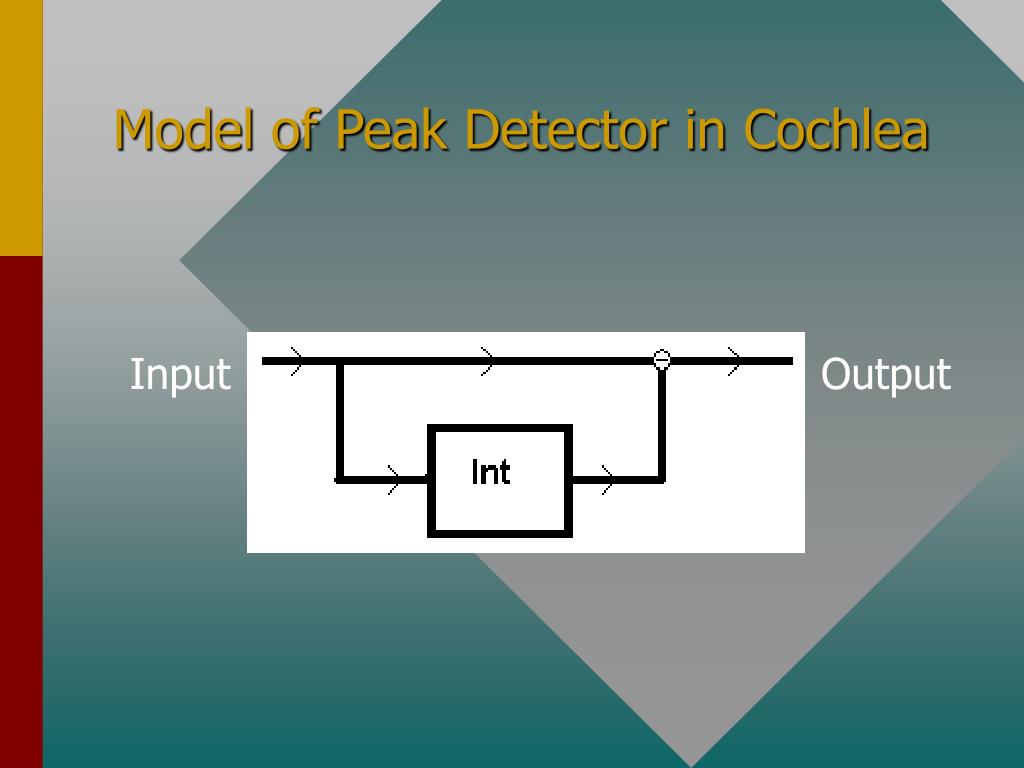 Model of Peak Detector in Cochlea

Input

Int

Output